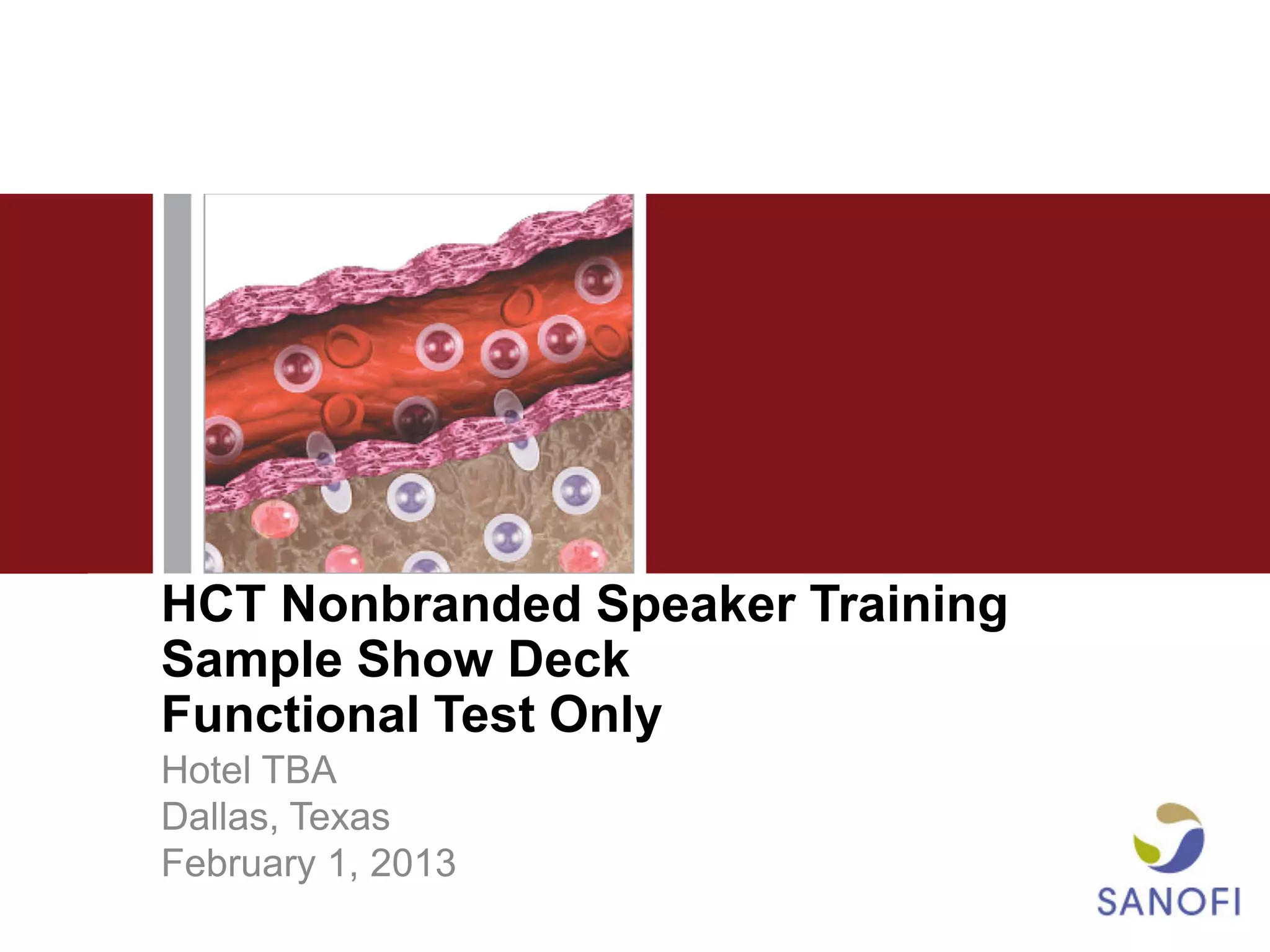 HCT Nonbranded Speaker Training
Sample Show Deck
Functional Test Only

Hotel TBA
Dallas, Texas
February 1, 2013

SANOFI